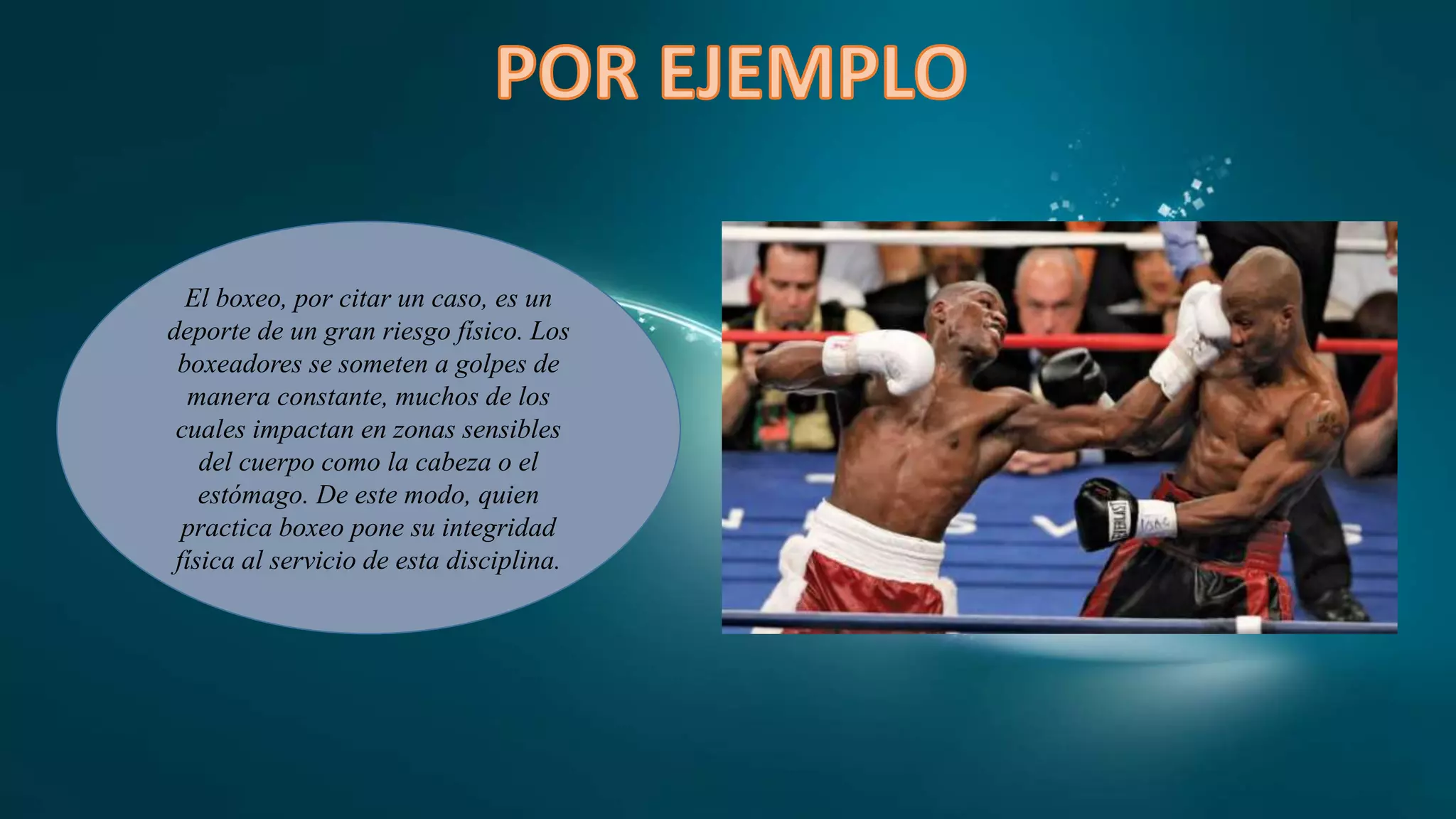 POR EJEMPLO

El boxeo, por citar un caso, es un deporte de un gran riesgo físico. Los boxeadores se someten a golpes de manera constante, muchos de los cuales impactan en zonas sensibles del cuerpo como la cabeza o el estómago. De este modo, quien practica boxeo pone su integridad física al servicio de esta disciplina.

EVERLAST